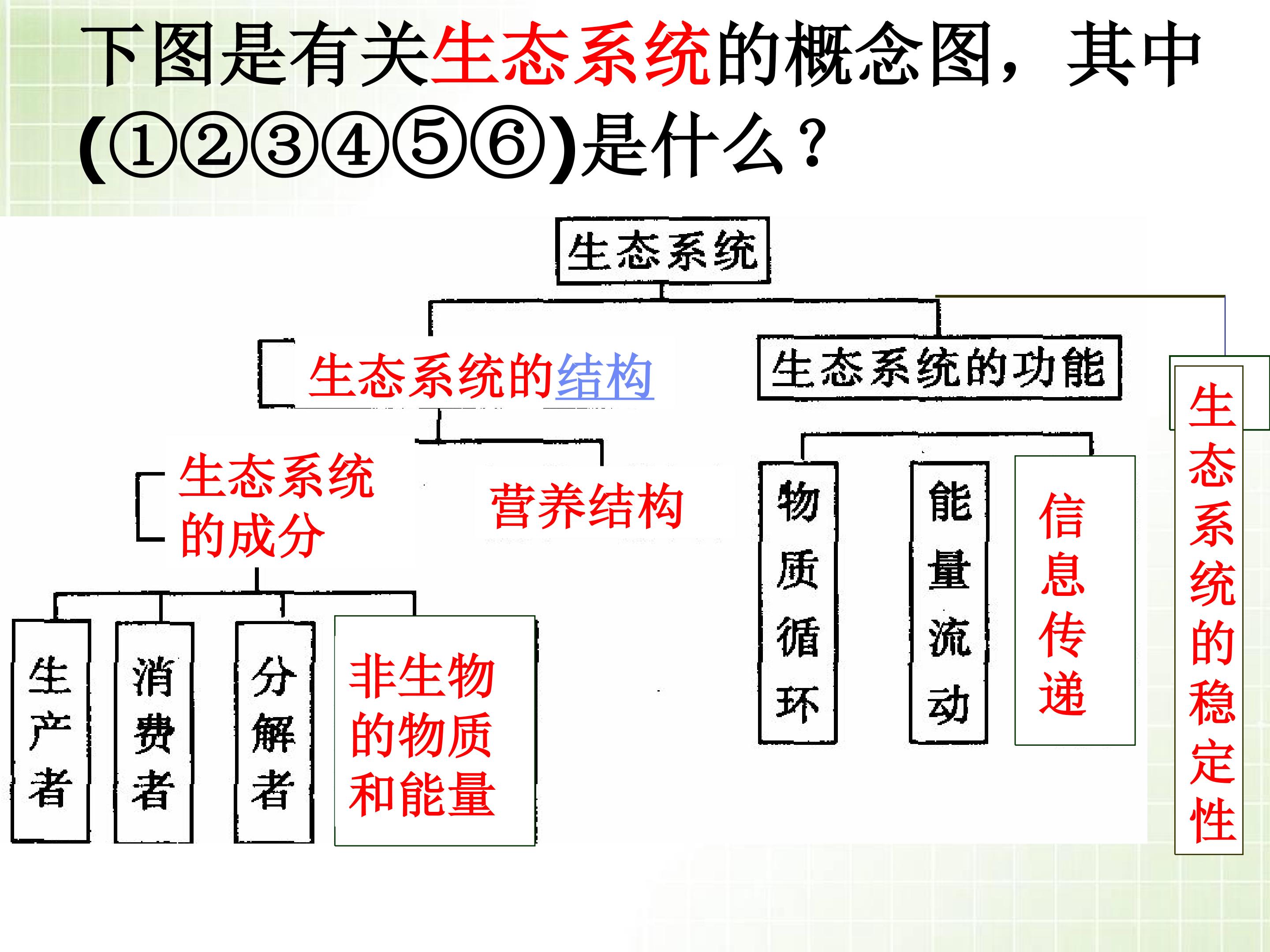 下图是有关生态系统的概念图，其中(①②③④⑤⑥)是什么？

生态系统

生态系统的结构

生态系统的功能

生态系统的稳定性

生态系统的成分

营养结构

物质循环

能量流动

信息传递

生产者

消费者

分解者

非生物的物质和能量